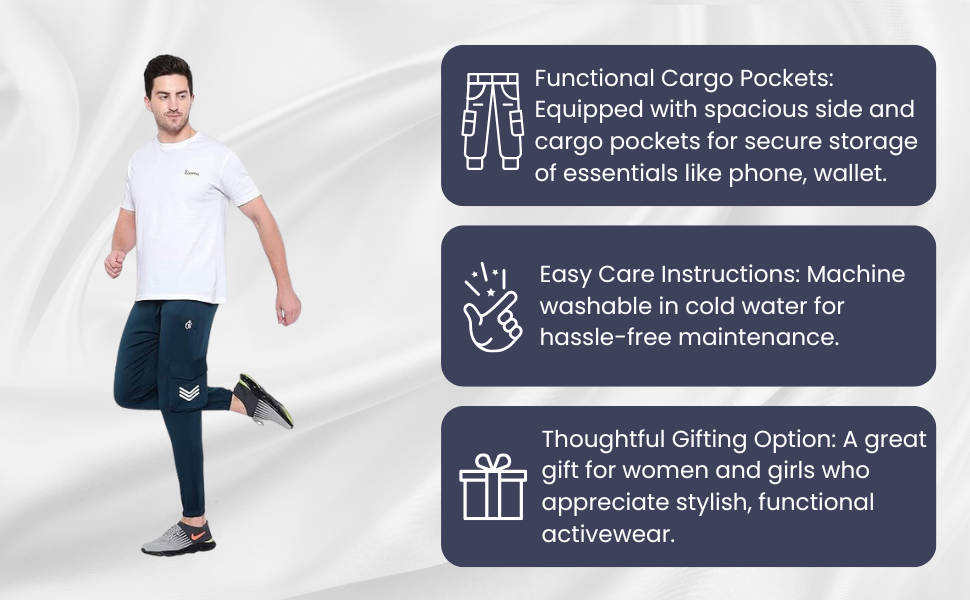 Functional Cargo Pockets: Equipped with spacious side and cargo pockets for secure storage of essentials like phone, wallet.

Easy Care Instructions: Machine washable in cold water for hassle-free maintenance.

Thoughtful Gifting Option: A great gift for women and girls who appreciate stylish, functional activewear.